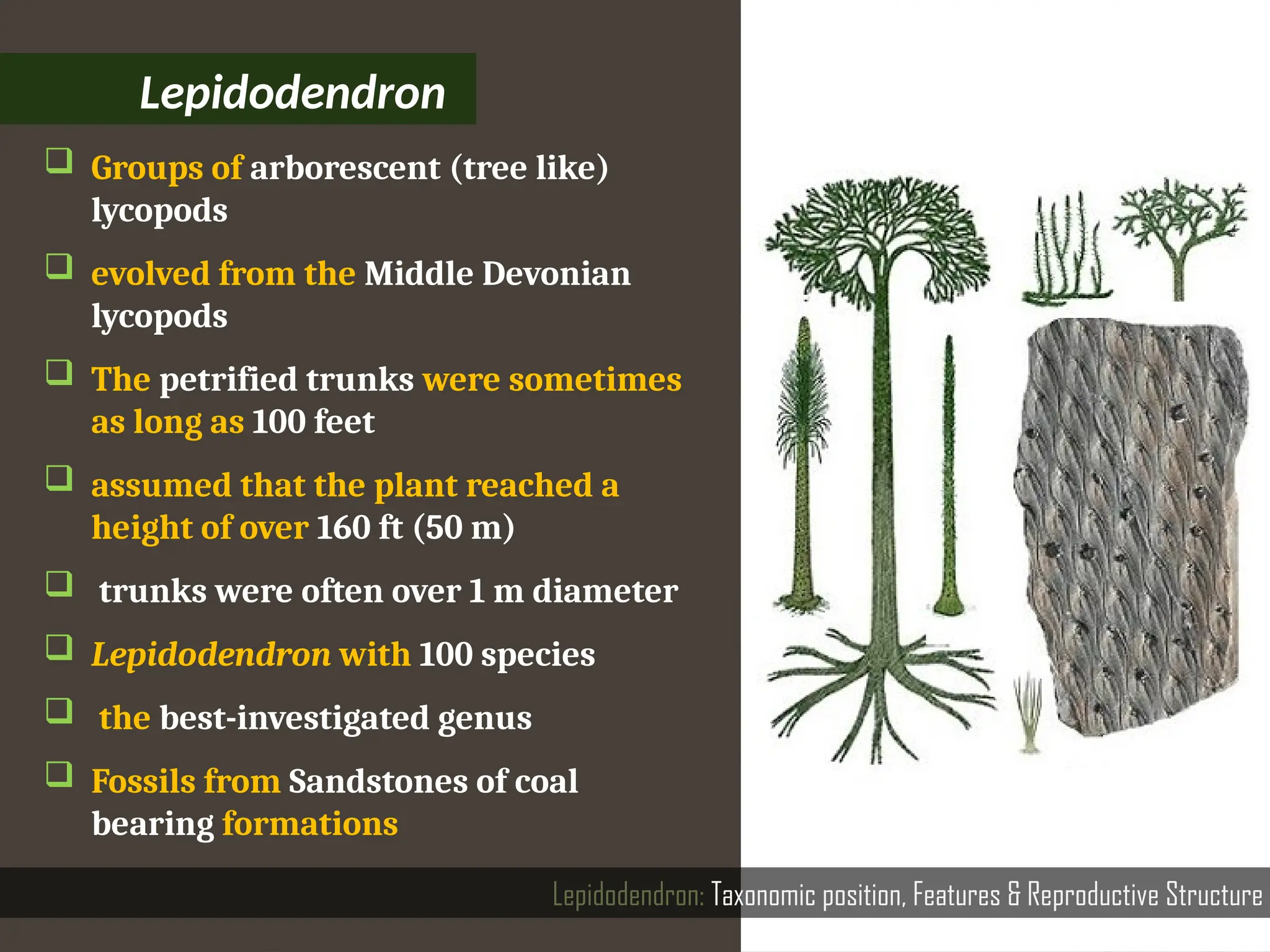 Lepidodendron

❑ Groups of arborescent (tree like) lycopods

❑ evolved from the Middle Devonian lycopods

❑ The petrified trunks were sometimes as long as 100 feet

❑ assumed that the plant reached a height of over 160 ft (50 m)

❑ trunks were often over 1 m diameter

❑ Lepidodendron with 100 species

❑ the best-investigated genus

❑ Fossils from Sandstones of coal bearing formations

Lepidodendron: Taxonomic position, Features & Reproductive Structure